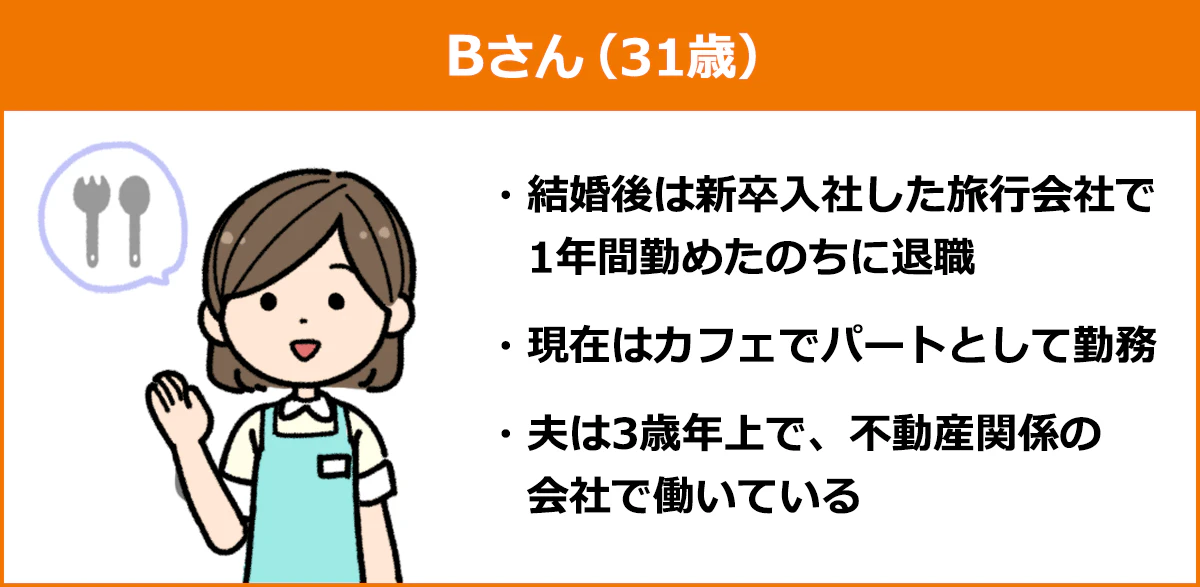 Bさん（31歳）

・結婚後は新卒入社した旅行会社で1年間勤めたのちに退職

・現在はカフェでパートとして勤務

・夫は3歳年上で、不動産関係の会社で働いている